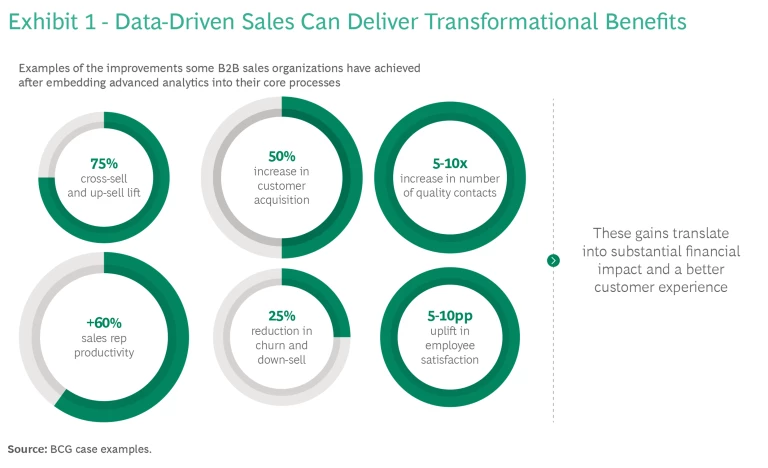 Exhibit 1 - Data-Driven Sales Can Deliver Transformational Benefits

Examples of the improvements some B2B sales organizations have achieved after embedding advanced analytics into their core processes

75%
cross-sell and up-sell lift

50%
increase in customer acquisition

5-10x
increase in number of quality contacts

+60%
sales rep productivity

25%
reduction in churn and down-sell

5-10pp
uplift in employee satisfaction

These gains translate into substantial financial impact and a better customer experience

Source: BCG case examples.